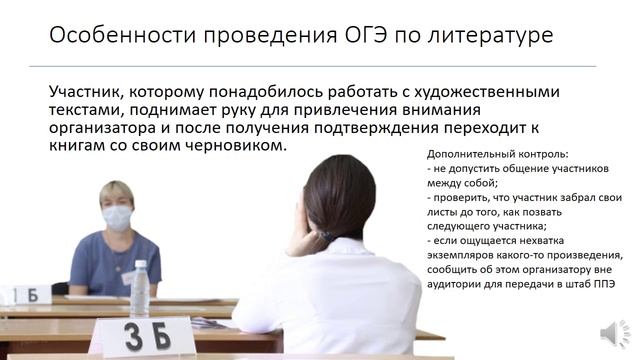 Особенности проведения ОГЭ по литературе

Участник, которому понадобилось работать с художественными текстами, поднимает руку для привлечения внимания организатора и после получения подтверждения переходит к книгам со своим черновиком.

Дополнительный контроль:
- не допустить общение участников между собой;
- проверить, что участник забрал свои листы до того, как позвать следующего участника;
- если ощущается нехватка экземпляров какого-то произведения, сообщить об этом организатору вне аудитории для передачи в штаб ППЭ

1 Б

3 Б